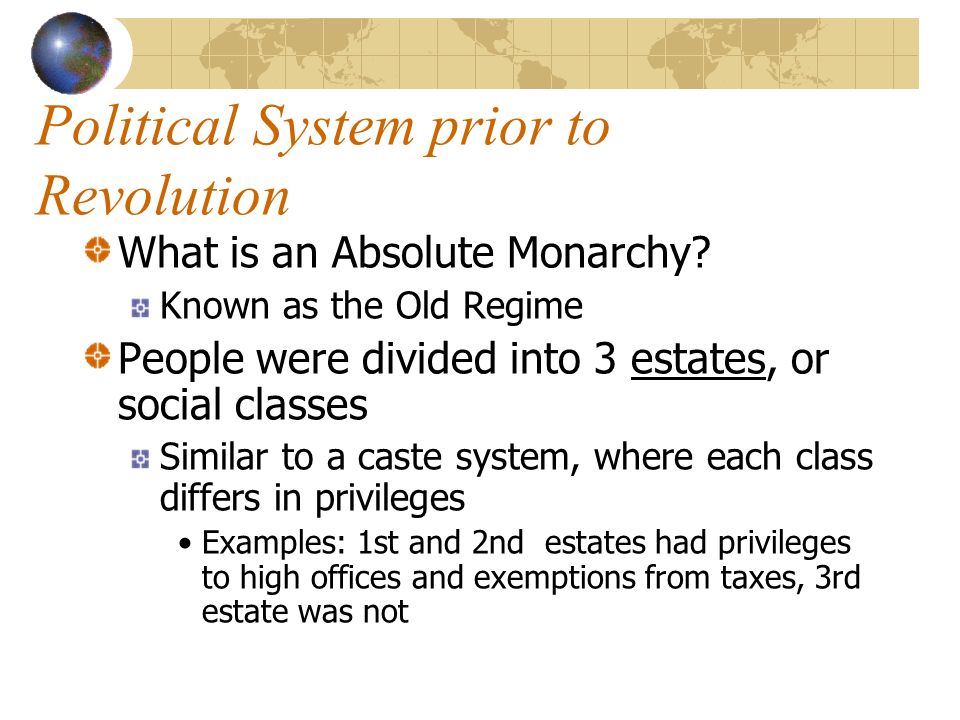 Political System prior to Revolution

What is an Absolute Monarchy?

Known as the Old Regime

People were divided into 3 estates, or social classes

Similar to a caste system, where each class differs in privileges

• Examples: 1st and 2nd  estates had privileges to high offices and exemptions from taxes, 3rd estate was not